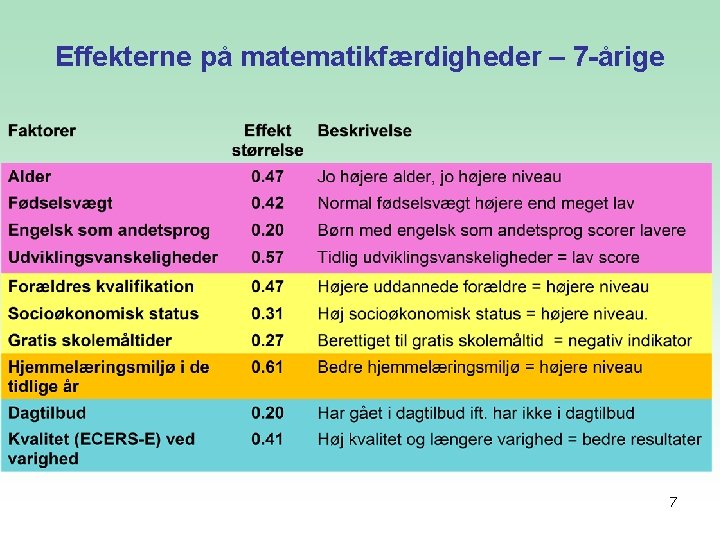 Effekterne på matematikfærdigheder – 7-årige

| Faktorer | Effekt størrelse | Beskrivelse |
|---|---|---|
| Alder | 0.47 | Jo højere alder, jo højere niveau |
| Fødselsvægt | 0.42 | Normal fødselsvægt højere end meget lav |
| Engelsk som andetsprog | 0.20 | Børn med engelsk som andetsprog scorer lavere |
| Udviklingsvanskeligheder | 0.57 | Tidlig udviklingsvanskeligheder = lav score |
| Forældres kvalifikation | 0.47 | Højere uddannede forældre = højere niveau |
| Socioøkonomisk status | 0.31 | Høj socioøkonomisk status = højere niveau. |
| Gratis skolemåltider | 0.27 | Berettiget til gratis skolemåltid = negativ indikator |
| Hjemmelæringsmiljø i de tidlige år | 0.61 | Bedre hjemmelæringsmiljø = højere niveau |
| Dagtilbud | 0.20 | Har gået i dagtilbud ift. har ikke i dagtilbud |
| Kvalitet (ECERS-E) ved varighed | 0.41 | Høj kvalitet og længere varighed = bedre resultater |

7